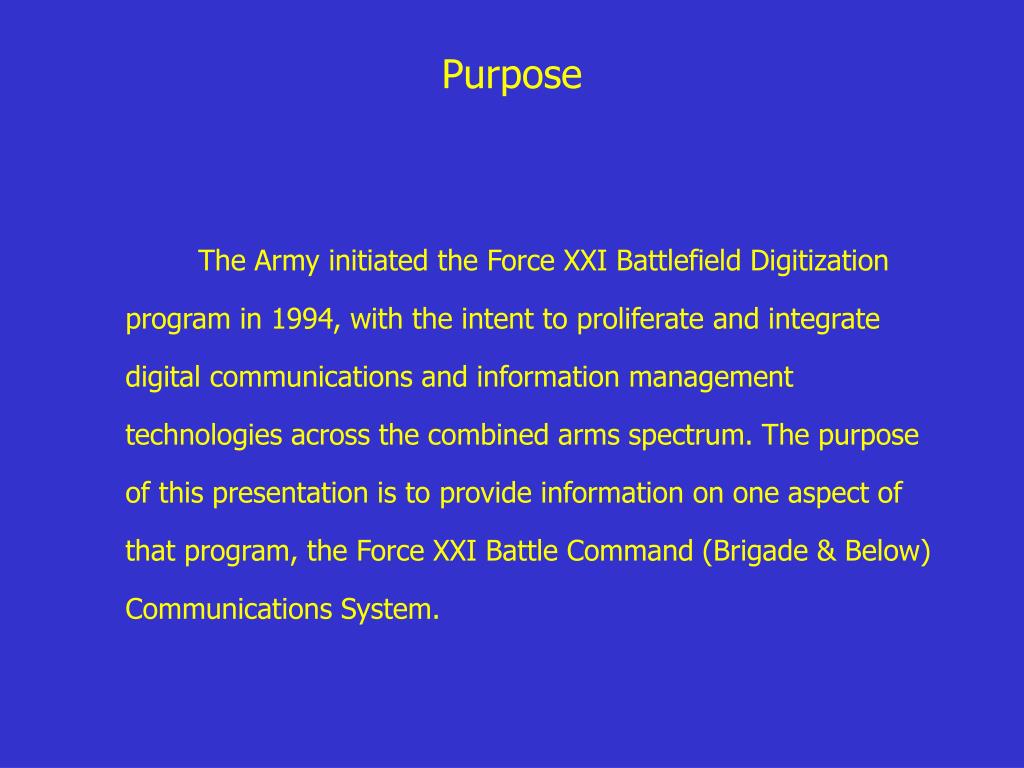 Purpose

The Army initiated the Force XXI Battlefield Digitization program in 1994, with the intent to proliferate and integrate digital communications and information management technologies across the combined arms spectrum. The purpose of this presentation is to provide information on one aspect of that program, the Force XXI Battle Command (Brigade & Below) Communications System.